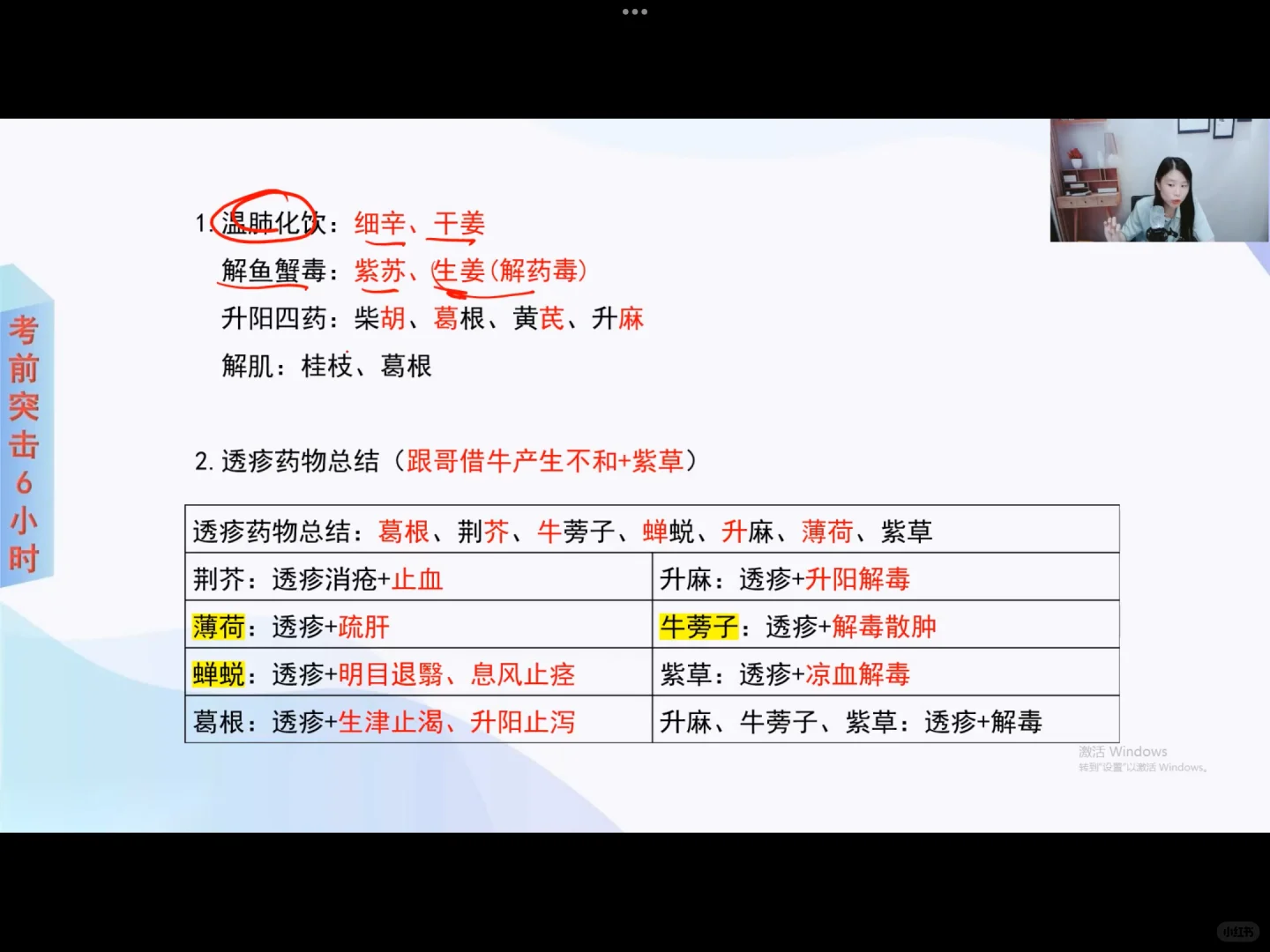 考前突击6小时

1. 温肺化饮：细辛、干姜
解鱼蟹毒：紫苏、生姜（解药毒）
升阳四药：柴胡、葛根、黄芪、升麻
解肌：桂枝、葛根

2. 透疹药物总结（跟哥借牛产生不和+紫草）

| 透疹药物总结：葛根、荆芥、牛蒡子、蝉蜕、升麻、薄荷、紫草 | |
|---|---|
| 荆芥：透疹消疮+止血 | 升麻：透疹+升阳解毒 |
| 薄荷：透疹+疏肝 | 牛蒡子：透疹+解毒散肿 |
| 蝉蜕：透疹+明目退翳、息风止痉 | 紫草：透疹+凉血解毒 |
| 葛根：透疹+生津止渴、升阳止泻 | 升麻、牛蒡子、紫草：透疹+解毒 |

激活 Windows
转到"设置"以激活 Windows。

小红书